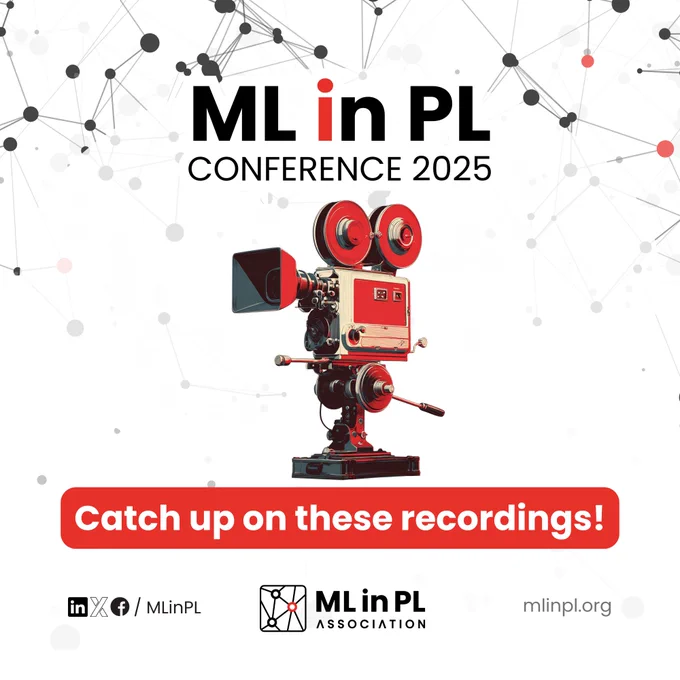 ML in PL
CONFERENCE 2025

Catch up on these recordings!

/ MLinPL

ML in PL
ASSOCIATION

mlinpl.org